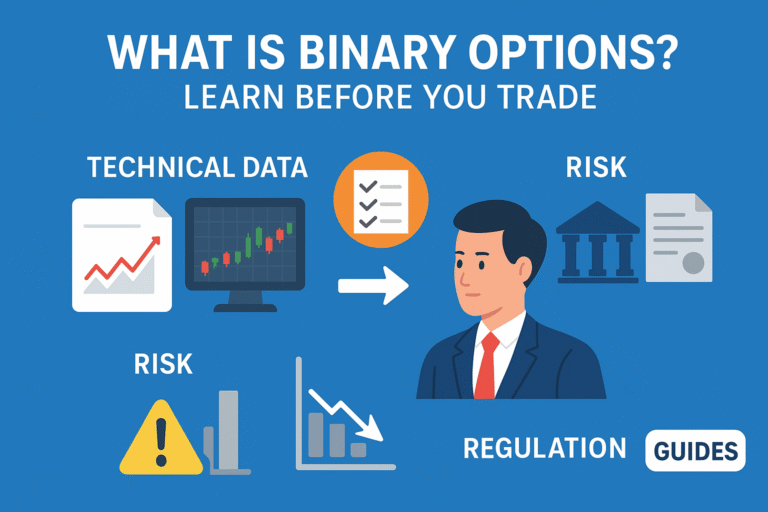 WHAT IS BINARY OPTIONS?
LEARN BEFORE YOU TRADE

TECHNICAL DATA

RISK

RISK

REGULATION

GUIDES